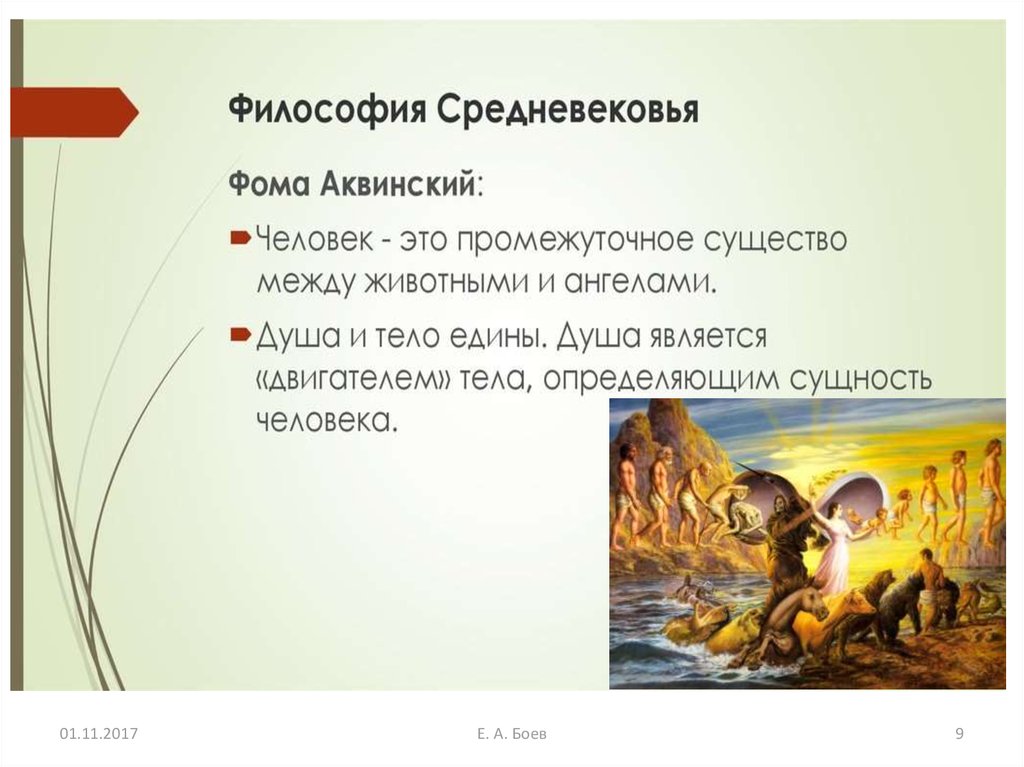 Философия Средневековья

Фома Аквинский:

Человек - это промежуточное существо между животными и ангелами.

Душа и тело едины. Душа является «двигателем» тела, определяющим сущность человека.

01.11.2017

Е. А. Боев

9